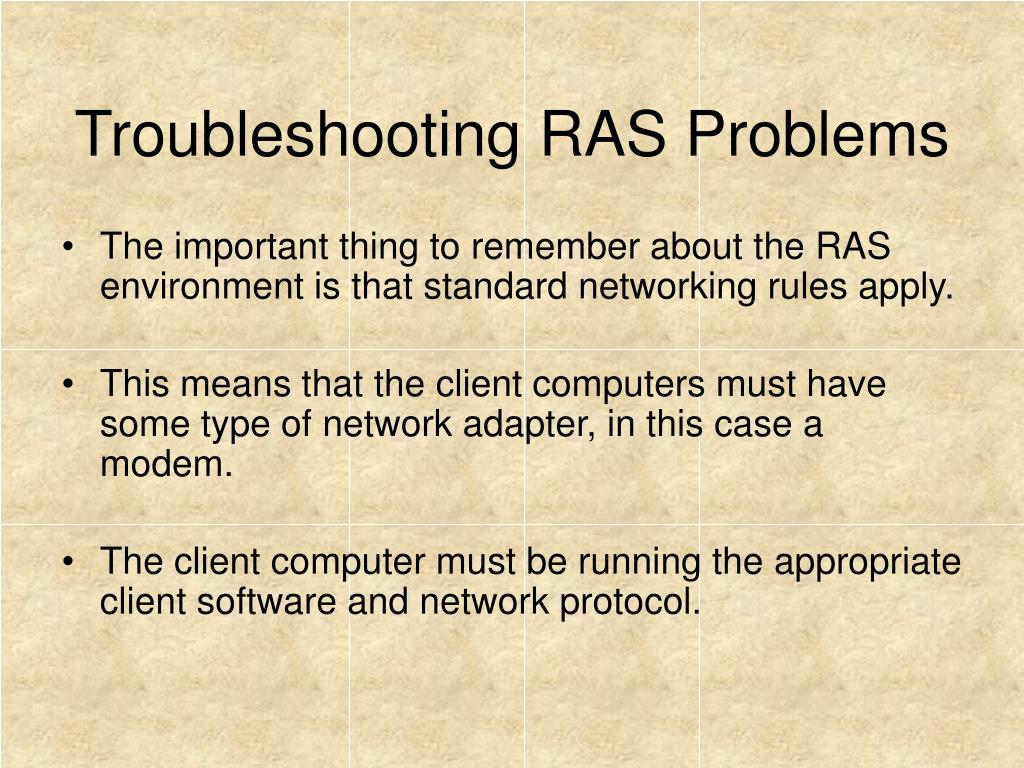 Troubleshooting RAS Problems

• The important thing to remember about the RAS environment is that standard networking rules apply.

• This means that the client computers must have some type of network adapter, in this case a modem.

• The client computer must be running the appropriate client software and network protocol.